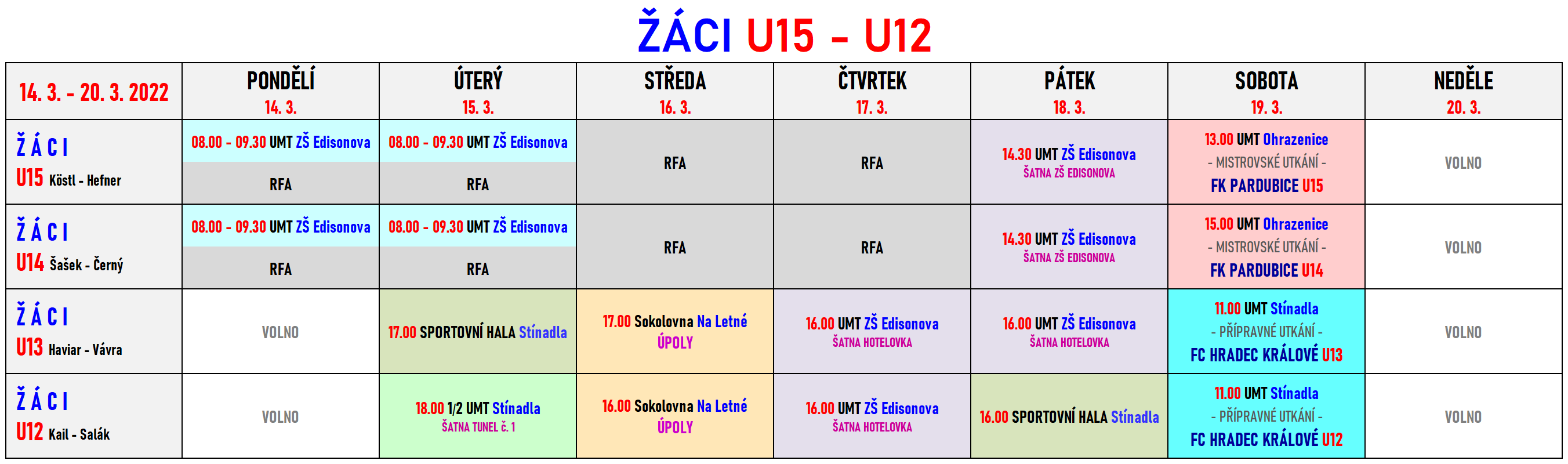 ŽÁCI U15 - U12

| 14. 3. - 20. 3. 2022 | PONDĚLÍ 14. 3. | ÚTERÝ 15. 3. | STŘEDA 16. 3. | ČTVRTEK 17. 3. | PÁTEK 18. 3. | SOBOTA 19. 3. | NEDĚLE 20. 3. |
|---|---|---|---|---|---|---|---|
| ŽÁCI U15 Köstl - Hefner | 08.00 - 09.30 UMT ZŠ Edisonova RFA | 08.00 - 09.30 UMT ZŠ Edisonova RFA | RFA | RFA | 14.30 UMT ZŠ Edisonova ŠATNA ZŠ EDISONOVA | 13.00 UMT Ohrazenice - MISTROVSKÉ UTKÁNÍ - FK PARDUBICE U15 | VOLNO |
| ŽÁCI U14 Šašek - Černý | 08.00 - 09.30 UMT ZŠ Edisonova RFA | 08.00 - 09.30 UMT ZŠ Edisonova RFA | RFA | RFA | 14.30 UMT ZŠ Edisonova ŠATNA ZŠ EDISONOVA | 15.00 UMT Ohrazenice - MISTROVSKÉ UTKÁNÍ - FK PARDUBICE U14 | VOLNO |
| ŽÁCI U13 Haviar - Vávra | VOLNO | 17.00 SPORTOVNÍ HALA Stínadla | 17.00 Sokolovna Na Letné ÚPOLY | 16.00 UMT ZŠ Edisonova ŠATNA HOTELOVKA | 16.00 UMT ZŠ Edisonova ŠATNA HOTELOVKA | 11.00 UMT Stínadla - PŘÍPRAVNÉ UTKÁNÍ - FC HRADEC KRÁLOVÉ U13 | VOLNO |
| ŽÁCI U12 Kail - Salák | VOLNO | 18.00 1/2 UMT Stínadla ŠATNA TUNEL č. 1 | 16.00 Sokolovna Na Letné ÚPOLY | 16.00 UMT ZŠ Edisonova ŠATNA HOTELOVKA | 16.00 SPORTOVNÍ HALA Stínadla | 11.00 UMT Stínadla - PŘÍPRAVNÉ UTKÁNÍ - FC HRADEC KRÁLOVÉ U12 | VOLNO |